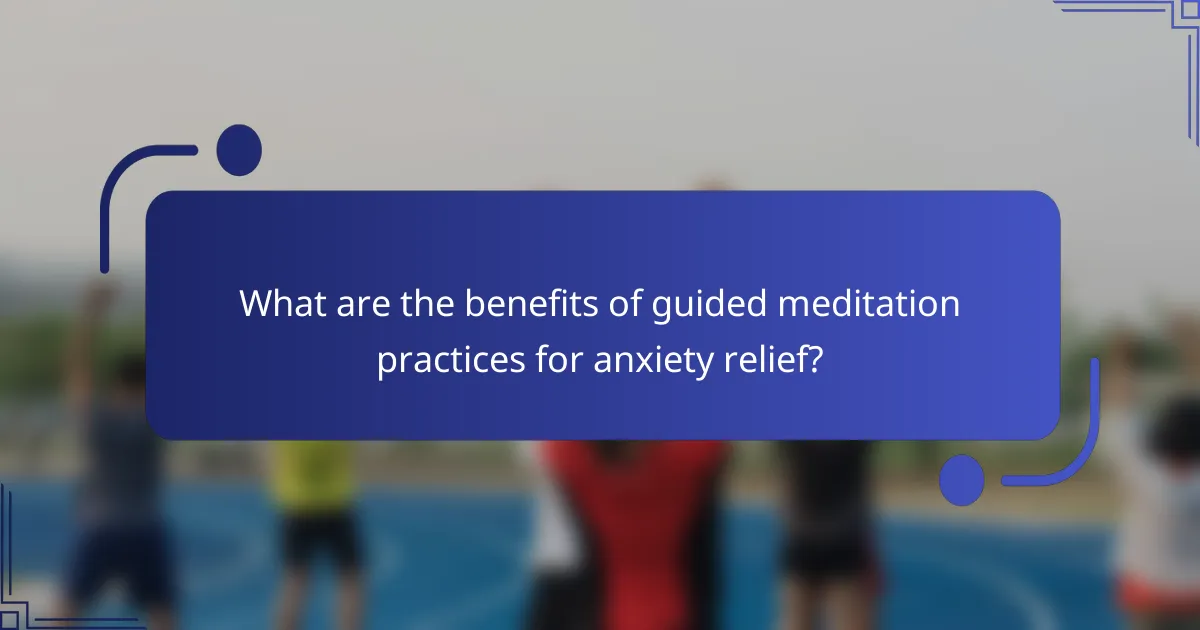 What are the benefits of guided meditation practices for anxiety relief?